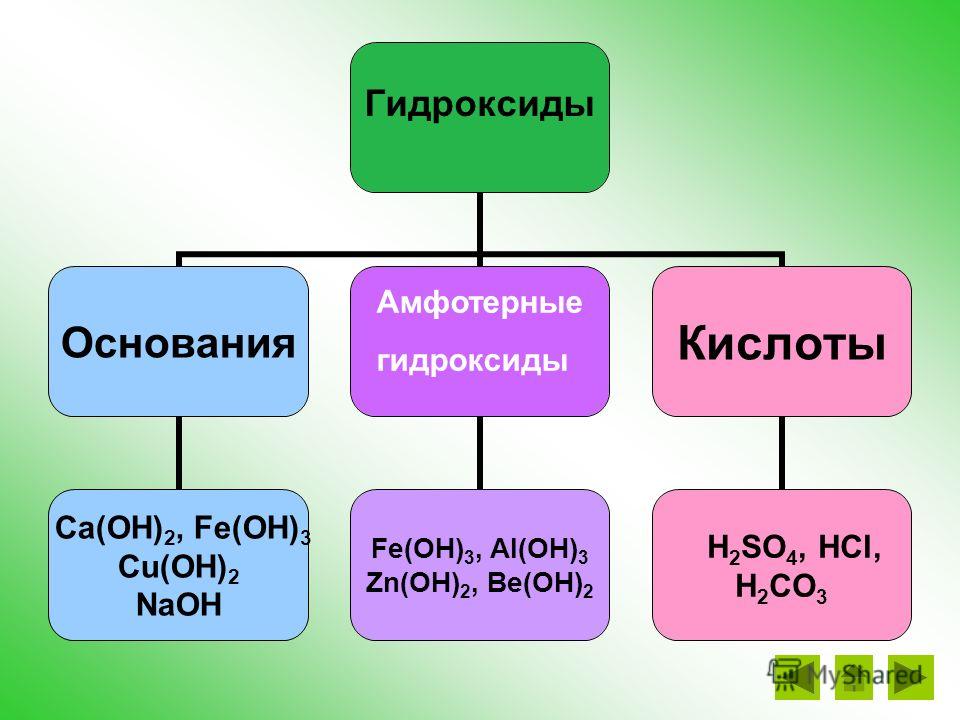 Гидроксиды

Основания

Амфотерные гидроксиды

Кислоты

$Ca(OH)_2$, $Fe(OH)_3$
$Cu(OH)_2$
$NaOH$

$Fe(OH)_3$, $Al(OH)_3$
$Zn(OH)_2$, $Be(OH)_2$

$H_2SO_4$, $HCl$,
$H_2CO_3$

MyShared